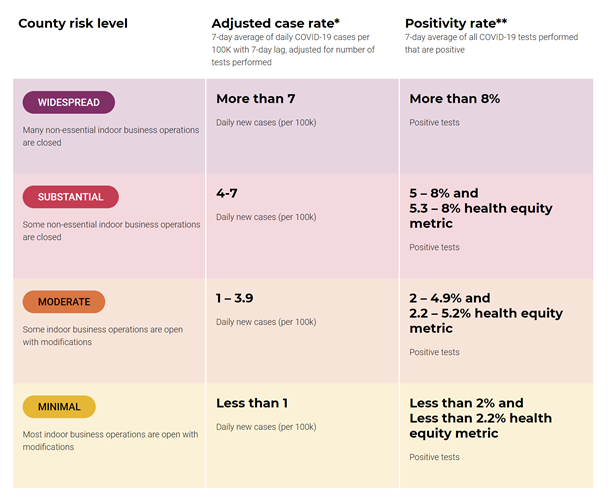 | County risk level | Adjusted case rate* 7-day average of daily COVID-19 cases per 100K with 7-day lag, adjusted for number of tests performed | Positivity rate** 7-day average of all COVID-19 tests performed that are positive |
|---|---|---|
| WIDESPREAD Many non-essential indoor business operations are closed | More than 7 Daily new cases (per 100k) | More than 8% Positive tests |
| SUBSTANTIAL Some non-essential indoor business operations are closed | 4-7 Daily new cases (per 100k) | 5 – 8% and 5.3 – 8% health equity metric Positive tests |
| MODERATE Some indoor business operations are open with modifications | 1 – 3.9 Daily new cases (per 100k) | 2 – 4.9% and 2.2 – 5.2% health equity metric Positive tests |
| MINIMAL Most indoor business operations are open with modifications | Less than 1 Daily new cases (per 100k) | Less than 2% and Less than 2.2% health equity metric Positive tests |